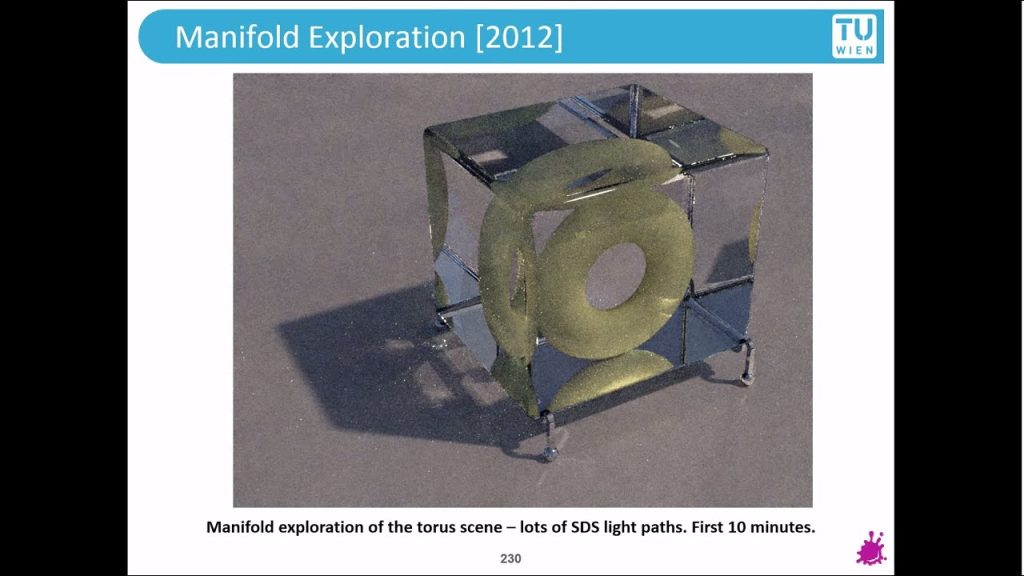 Manifold Exploration [2012]

TU WIEN

Manifold exploration of the torus scene – lots of SDS light paths. First 10 minutes.

230